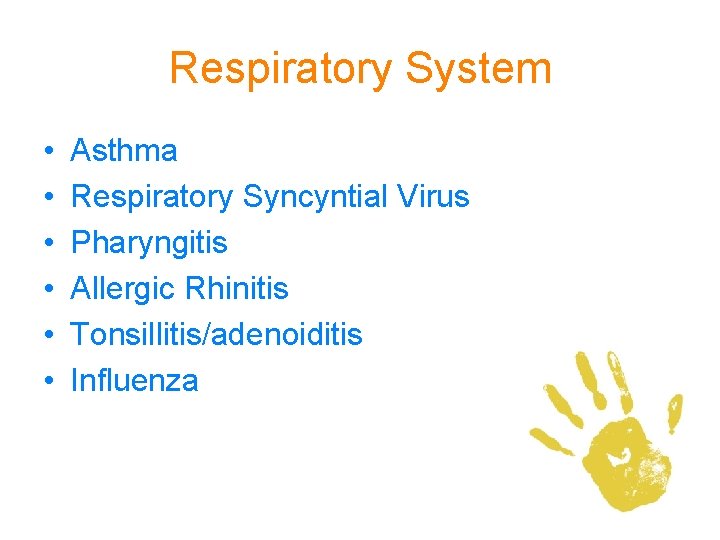 Respiratory System

• Asthma
• Respiratory Syncyntial Virus
• Pharyngitis
• Allergic Rhinitis
• Tonsillitis/adenoiditis
• Influenza